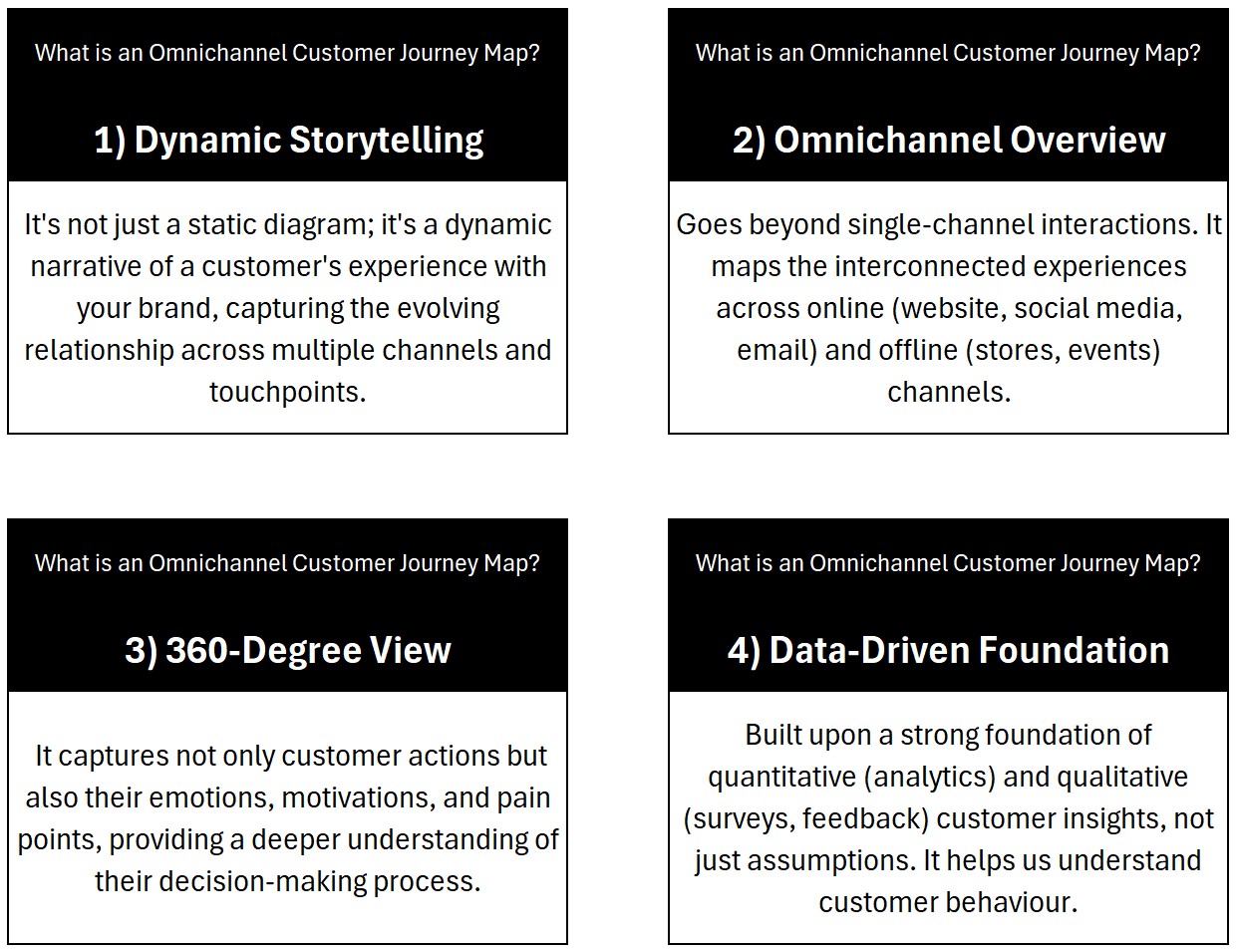 What is an Omnichannel Customer Journey Map?

1) Dynamic Storytelling

It's not just a static diagram; it's a dynamic narrative of a customer's experience with your brand, capturing the evolving relationship across multiple channels and touchpoints.

What is an Omnichannel Customer Journey Map?

2) Omnichannel Overview

Goes beyond single-channel interactions. It maps the interconnected experiences across online (website, social media, email) and offline (stores, events) channels.

What is an Omnichannel Customer Journey Map?

3) 360-Degree View

It captures not only customer actions but also their emotions, motivations, and pain points, providing a deeper understanding of their decision-making process.

What is an Omnichannel Customer Journey Map?

4) Data-Driven Foundation

Built upon a strong foundation of quantitative (analytics) and qualitative (surveys, feedback) customer insights, not just assumptions. It helps us understand customer behaviour.